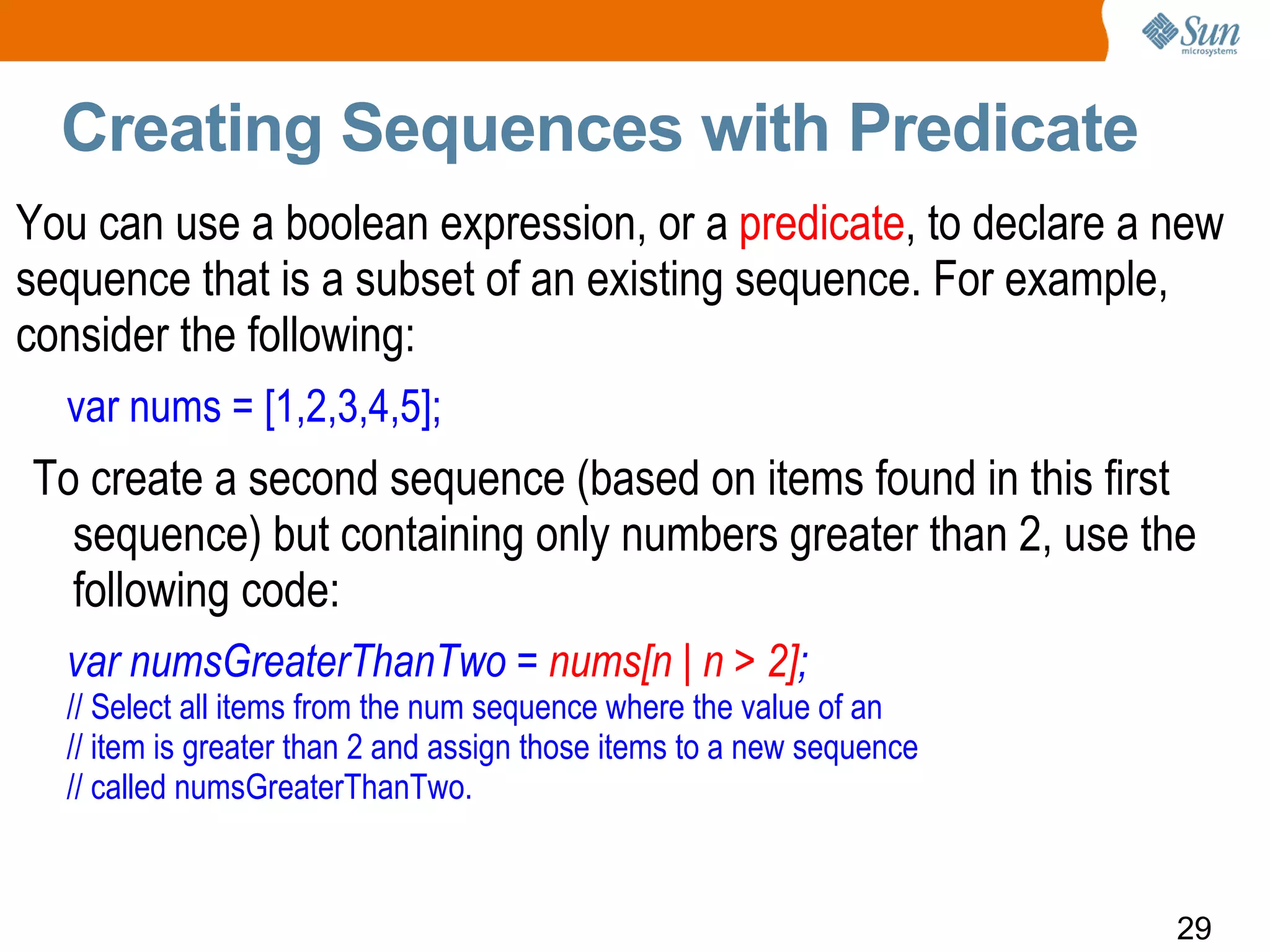 Sun microsystems

Creating Sequences with Predicate

You can use a boolean expression, or a predicate, to declare a new sequence that is a subset of an existing sequence. For example, consider the following:

var nums = [1,2,3,4,5];

To create a second sequence (based on items found in this first sequence) but containing only numbers greater than 2, use the following code:

var numsGreaterThanTwo = nums[n | n > 2];
// Select all items from the num sequence where the value of an
// item is greater than 2 and assign those items to a new sequence
// called numsGreaterThanTwo.

29